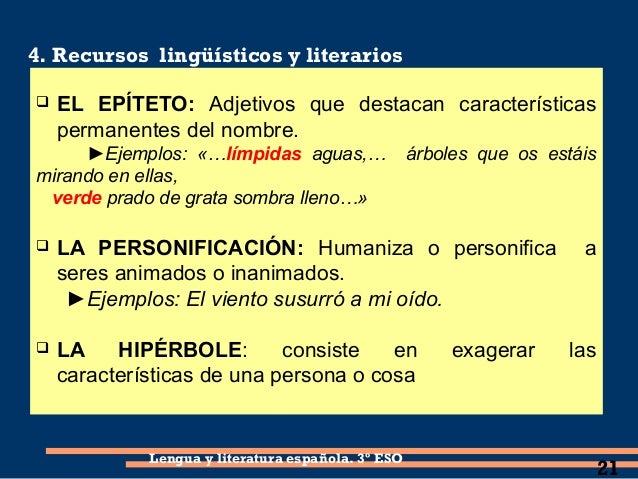 4. Recursos lingüísticos y literarios

❑ EL EPÍTETO: Adjetivos que destacan características permanentes del nombre.

►Ejemplos: «…límpidas aguas,… árboles que os estáis mirando en ellas,
verde prado de grata sombra lleno…»

❑ LA PERSONIFICACIÓN: Humaniza o personifica a seres animados o inanimados.

►Ejemplos: El viento susurró a mi oído.

❑ LA HIPÉRBOLE: consiste en exagerar las características de una persona o cosa

Lengua y literatura española. 3º ESO

21